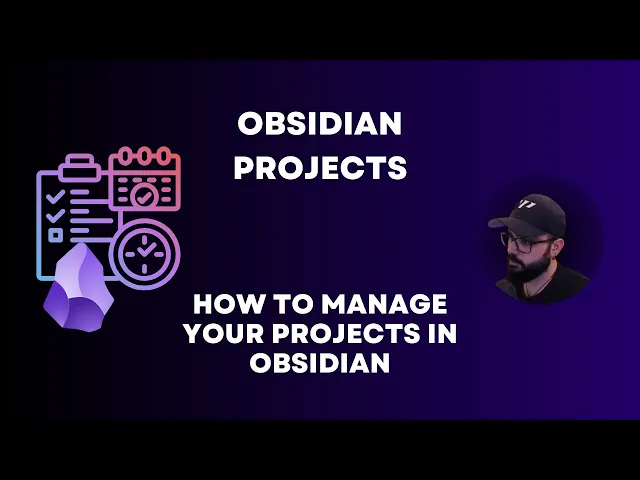 OBSIDIAN PROJECTS

HOW TO MANAGE YOUR PROJECTS IN OBSIDIAN